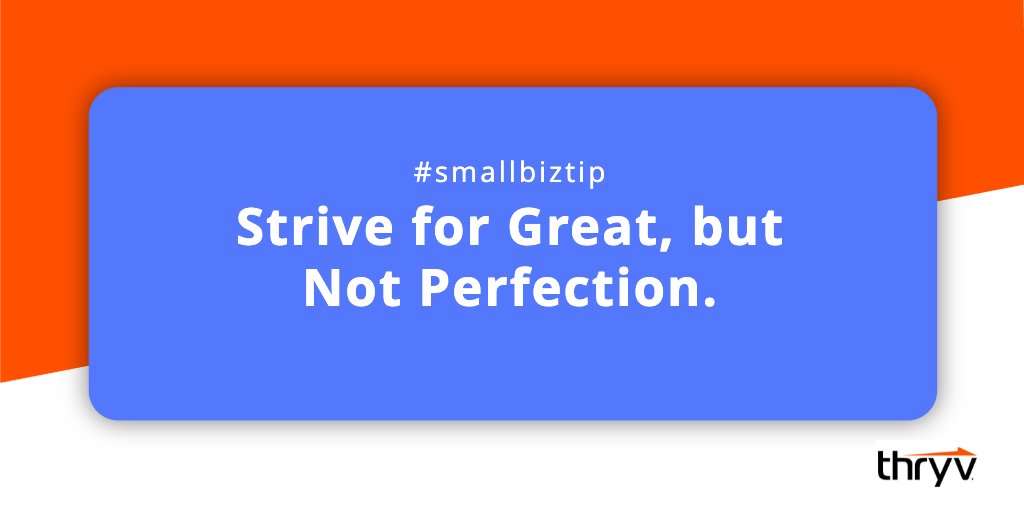 #smallbiztip

Strive for Great, but Not Perfection.

thryv